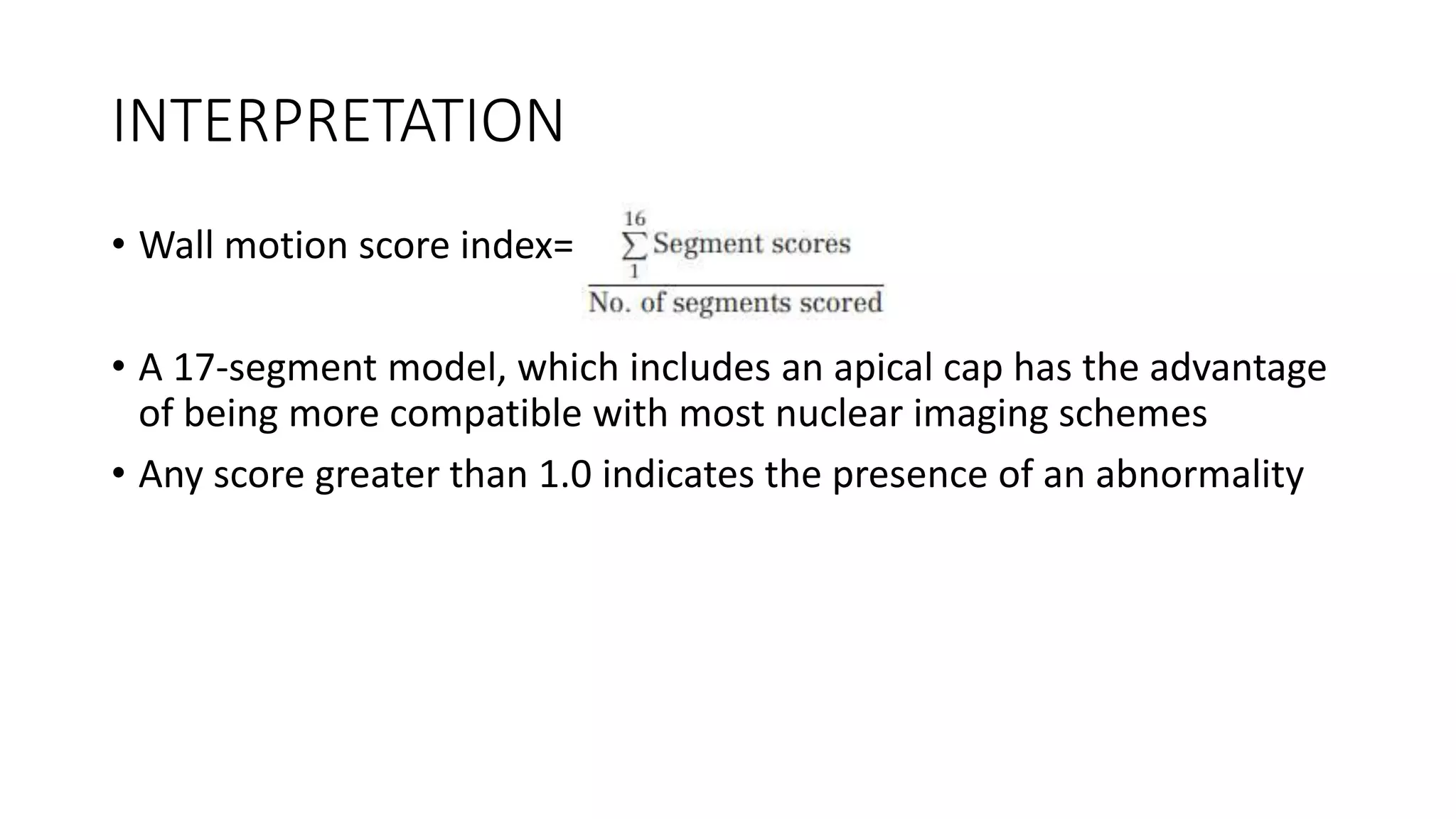 INTERPRETATION

• Wall motion score index= $\frac{\sum_{1}^{16} \text{Segment scores}}{\text{No. of segments scored}}$

• A 17-segment model, which includes an apical cap has the advantage of being more compatible with most nuclear imaging schemes

• Any score greater than 1.0 indicates the presence of an abnormality